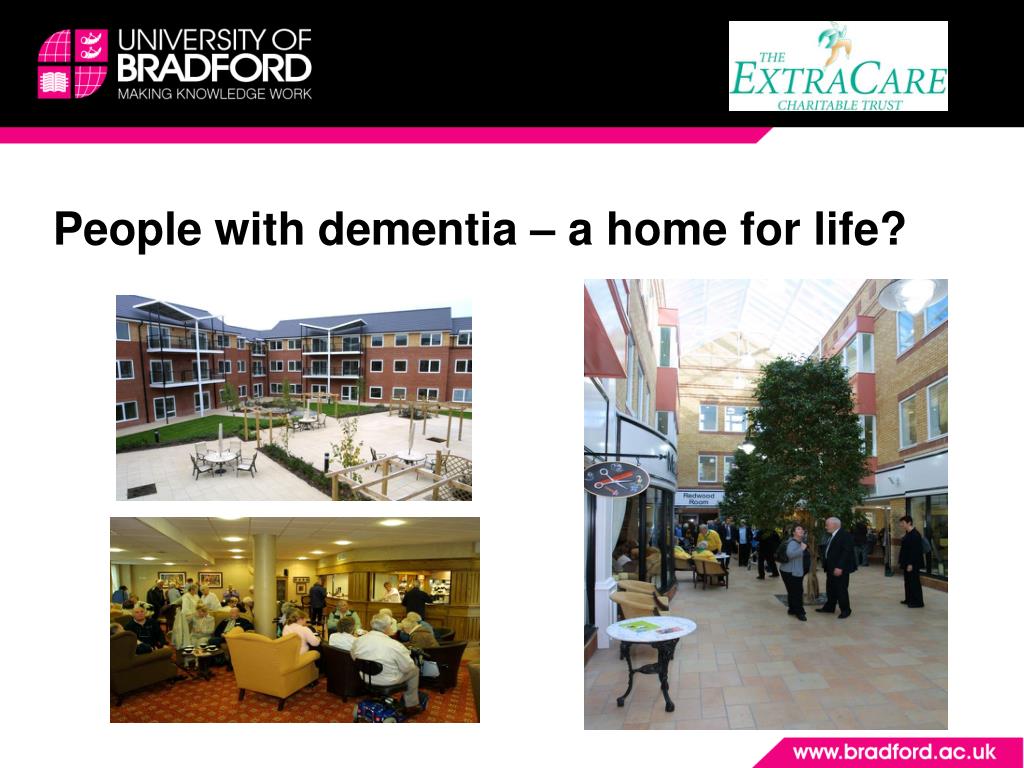 UNIVERSITY OF BRADFORD
MAKING KNOWLEDGE WORK

THE EXTRACARE CHARITABLE TRUST

People with dementia – a home for life?

Redwood Room

www.bradford.ac.uk